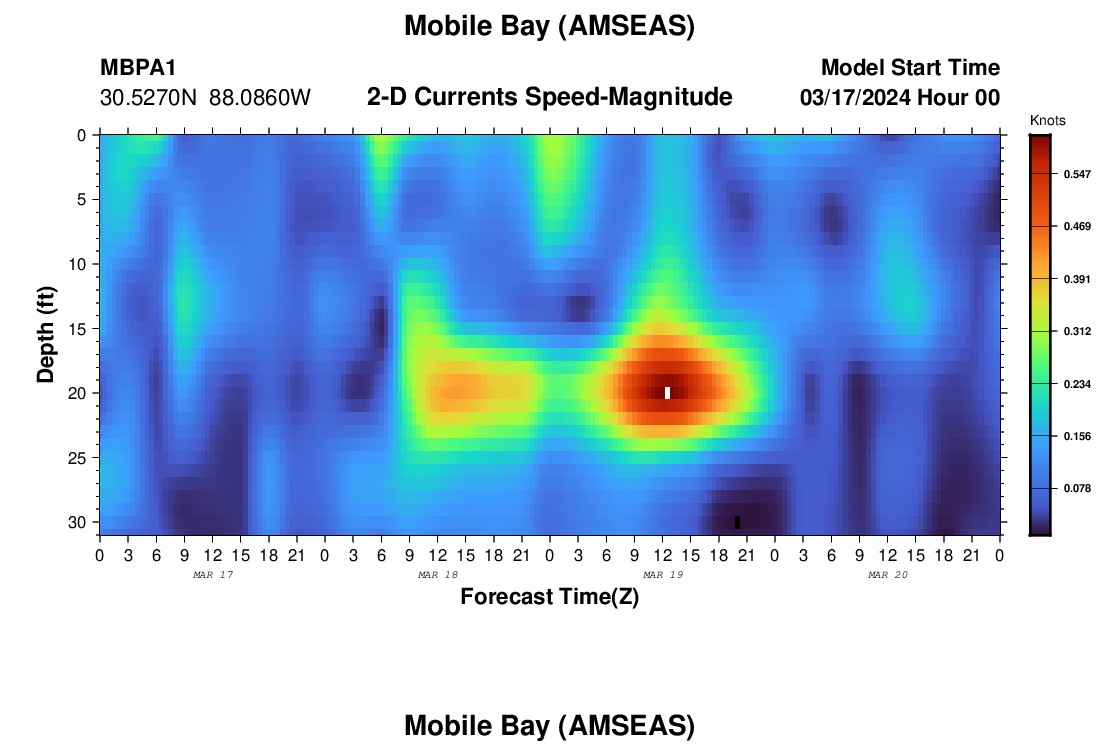 Mobile Bay (AMSEAS)

MBPA1
30.5270N 88.0860W

2-D Currents Speed-Magnitude

Model Start Time
03/17/2024 Hour 00

Knots
0.547
0.469
0.391
0.312
0.234
0.156
0.078

Depth (ft)
0
5
10
15
20
25
30

0 3 6 9 12 15 18 21 0 3 6 9 12 15 18 21 0 3 6 9 12 15 18 21 0 3 6 9 12 15 18 21 0

MAR 17
MAR 18
MAR 19
MAR 20

Forecast Time(Z)

Mobile Bay (AMSEAS)